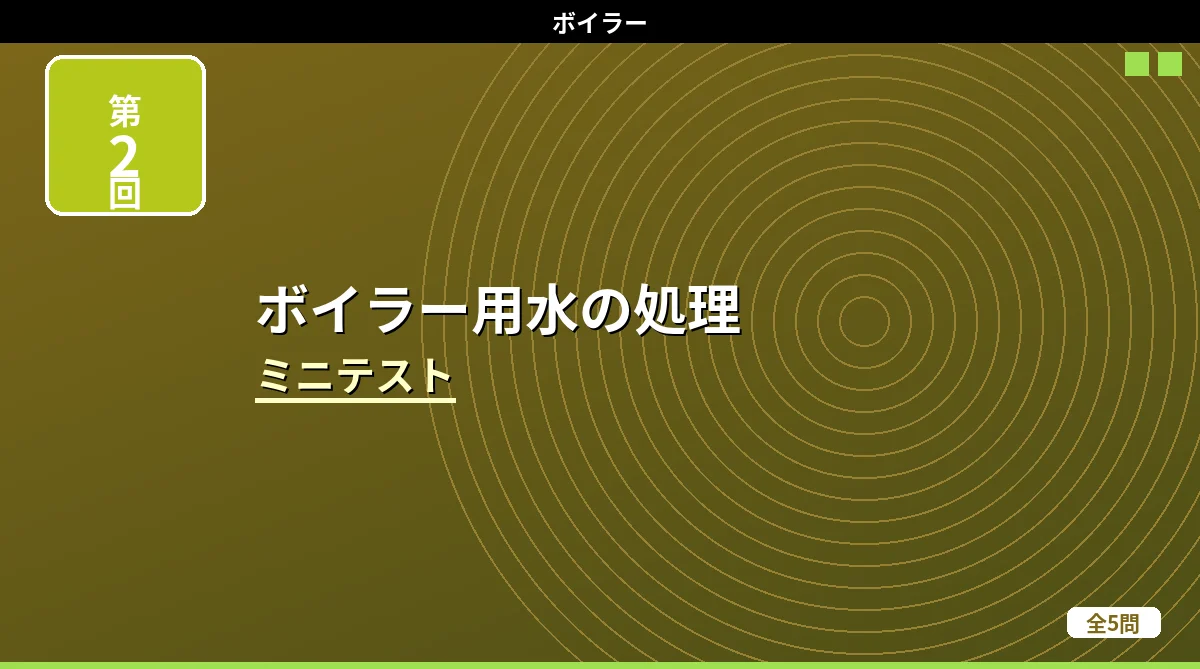 ボイラー

第2回

ボイラー用水の処理
ミニテスト

全5問